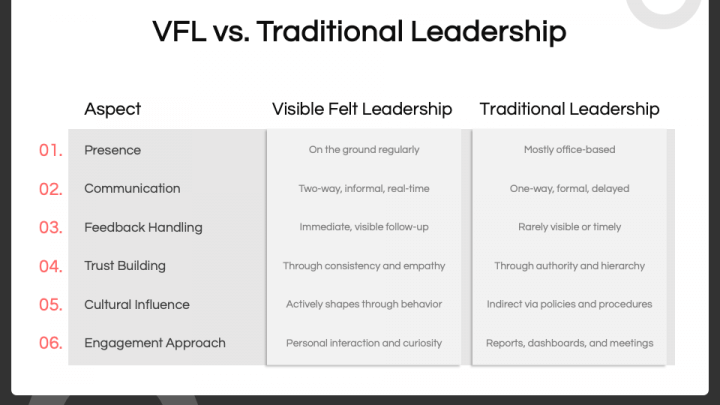 VFL vs. Traditional Leadership

| | Aspect | Visible Felt Leadership | Traditional Leadership |
|---|---|---|---|
| 01. | Presence | On the ground regularly | Mostly office-based |
| 02. | Communication | Two-way, informal, real-time | One-way, formal, delayed |
| 03. | Feedback Handling | Immediate, visible follow-up | Rarely visible or timely |
| 04. | Trust Building | Through consistency and empathy | Through authority and hierarchy |
| 05. | Cultural Influence | Actively shapes through behavior | Indirect via policies and procedures |
| 06. | Engagement Approach | Personal interaction and curiosity | Reports, dashboards, and meetings |